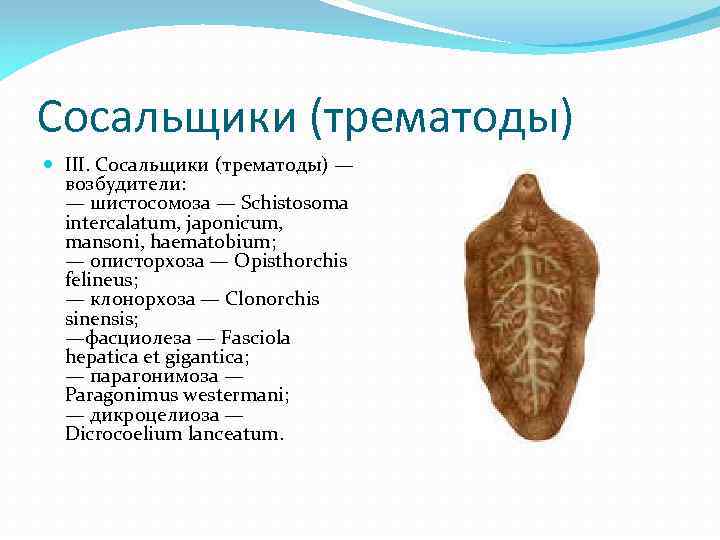 Сосальщики (трематоды)

III. Сосальщики (трематоды) — возбудители:
— шистосомоза — Schistosoma intercalatum, japonicum, mansoni, haematobium;
— описторхоза — Opisthorchis felineus;
— клонорхоза — Clonorchis sinensis;
—фасциолеза — Fasciola hepatica et gigantica;
— парагонимоза — Paragonimus westermani;
— дикроцелиоза — Dicrocoelium lanceatum.